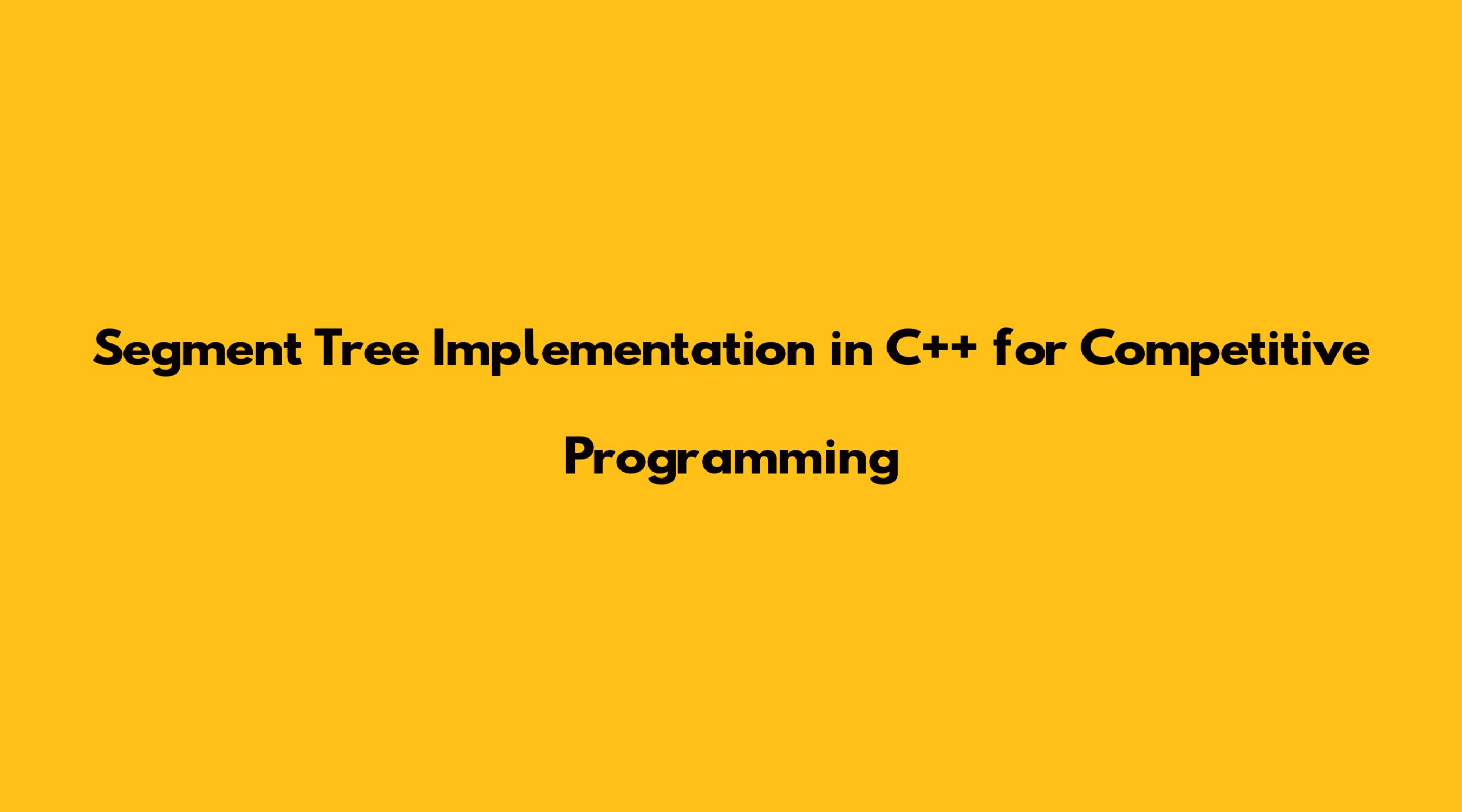 Segment Tree Implementation in C++ for Competitive Programming